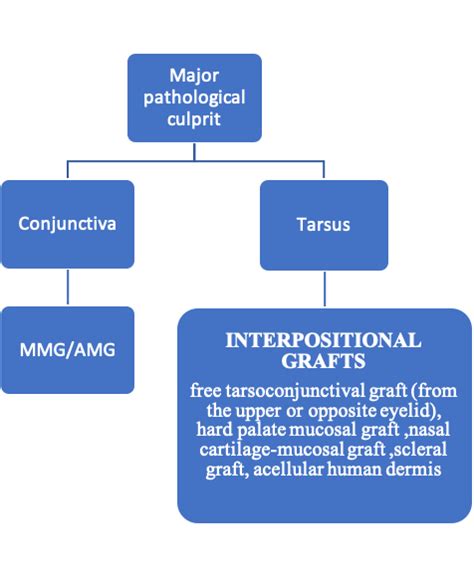 Major pathological culprit

Conjunctiva

Tarsus

MMG/AMG

INTERPOSITIONAL GRAFTS

free tarsoconjunctival graft (from the upper or opposite eyelid), hard palate mucosal graft ,nasal cartilage-mucosal graft ,scleral graft, acellular human dermis